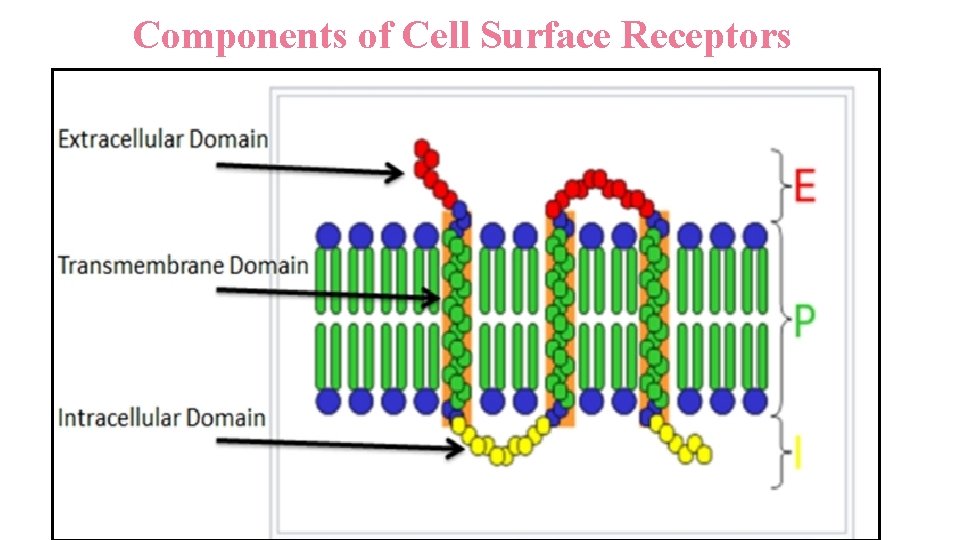 Components of Cell Surface Receptors

Extracellular Domain

Transmembrane Domain

Intracellular Domain

E

P

I